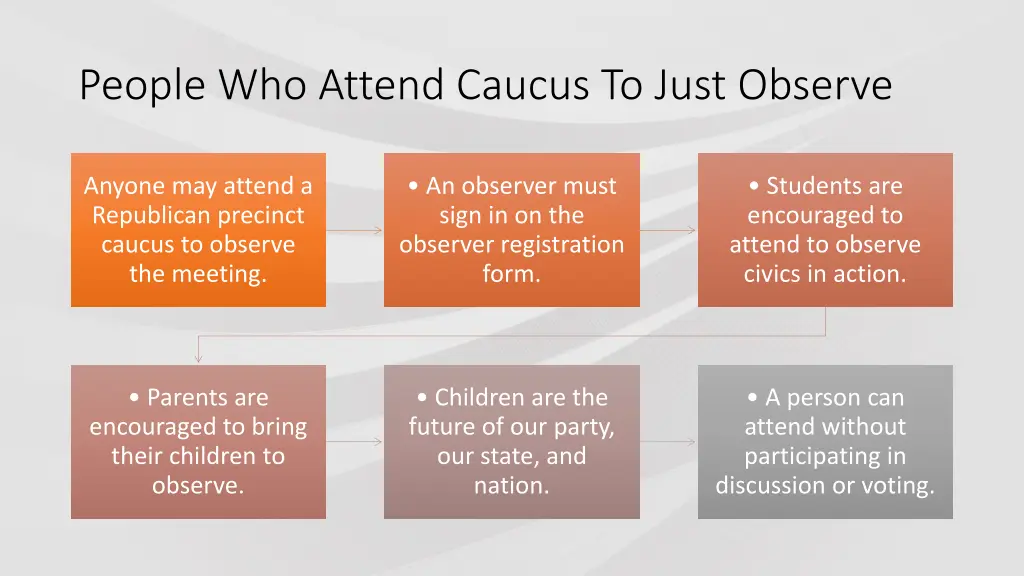 People Who Attend Caucus To Just Observe

Anyone may attend a Republican precinct caucus to observe the meeting.

• An observer must sign in on the observer registration form.

• Students are encouraged to attend to observe civics in action.

• Parents are encouraged to bring their children to observe.

• Children are the future of our party, our state, and nation.

• A person can attend without participating in discussion or voting.